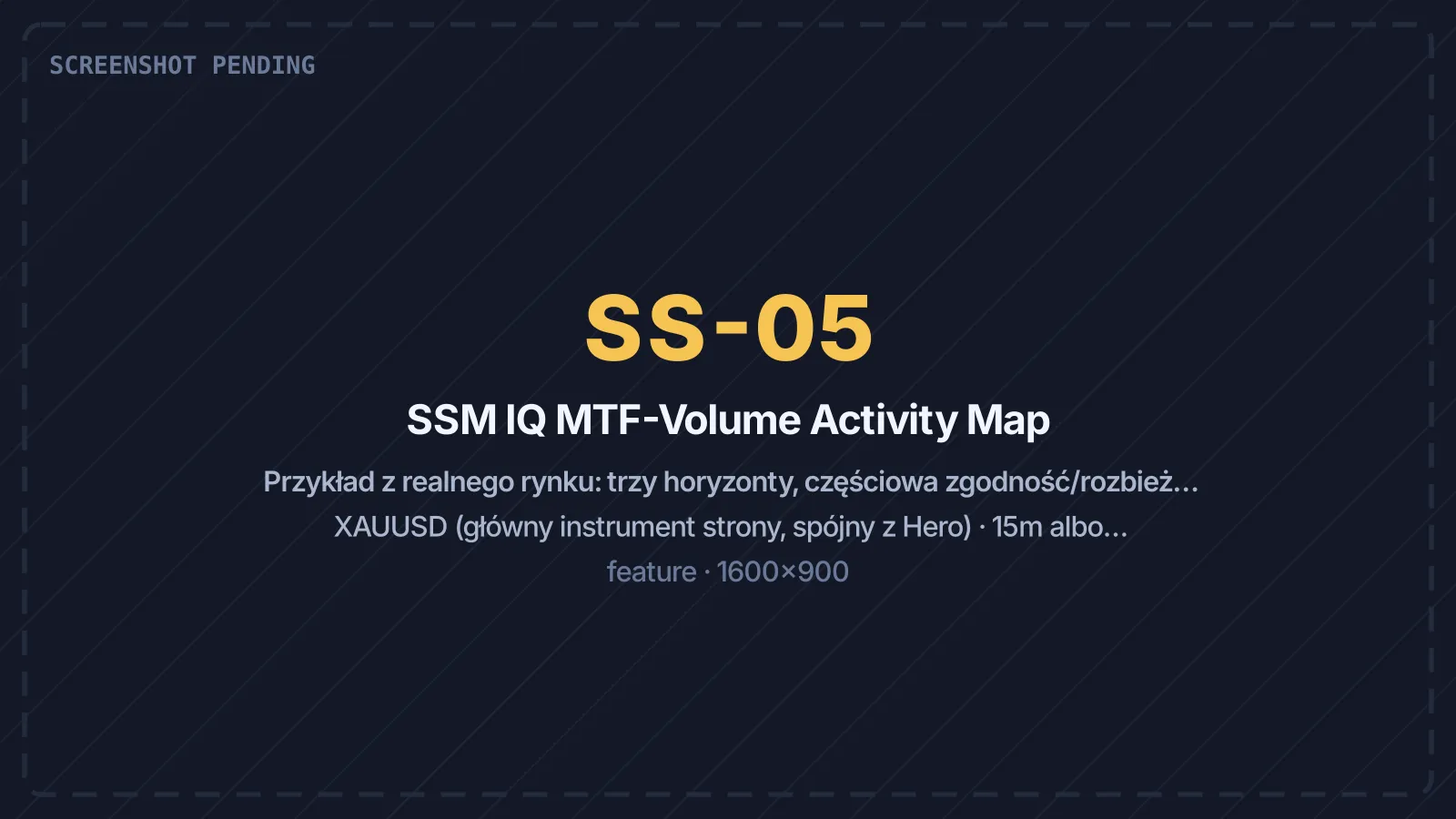 SCREENSHOT PENDING

SS-05

SSM IQ MTF-Volume Activity Map

Przykład z realnego rynku: trzy horyzonty, częściowa zgodność/rozbież...

XAUUSD (główny instrument strony, spójny z Hero) · 15m albo...

feature · 1600×900